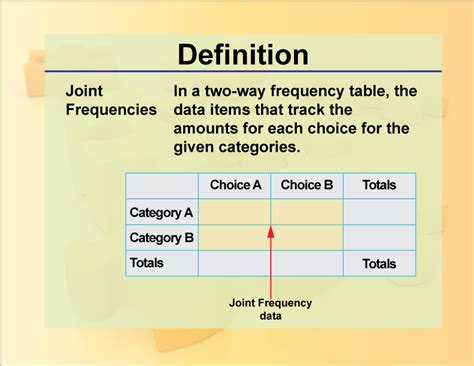 Definition

Joint Frequencies

In a two-way frequency table, the data items that track the amounts for each choice for the given categories.

| | Choice A | Choice B | Totals |
|---|---|---|---|
| Category A | | | |
| Category B | | | |
| Totals | | | Totals |

Joint Frequency data